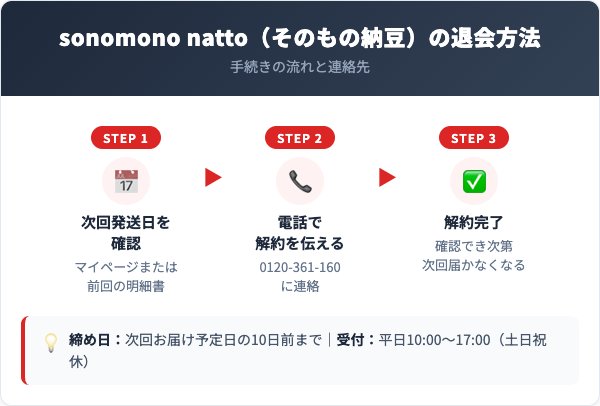 sonomono natto（そのもの納豆）の退会方法

手続きの流れと連絡先

STEP 1

17

次回発送日を確認

マイページまたは前回の明細書

STEP 2

電話で解約を伝える

0120-361-160
に連絡

STEP 3

解約完了

確認でき次第
次回届かなくなる

締め日：次回お届け予定日の10日前まで｜受付：平日10:00〜17:00（土日祝休）